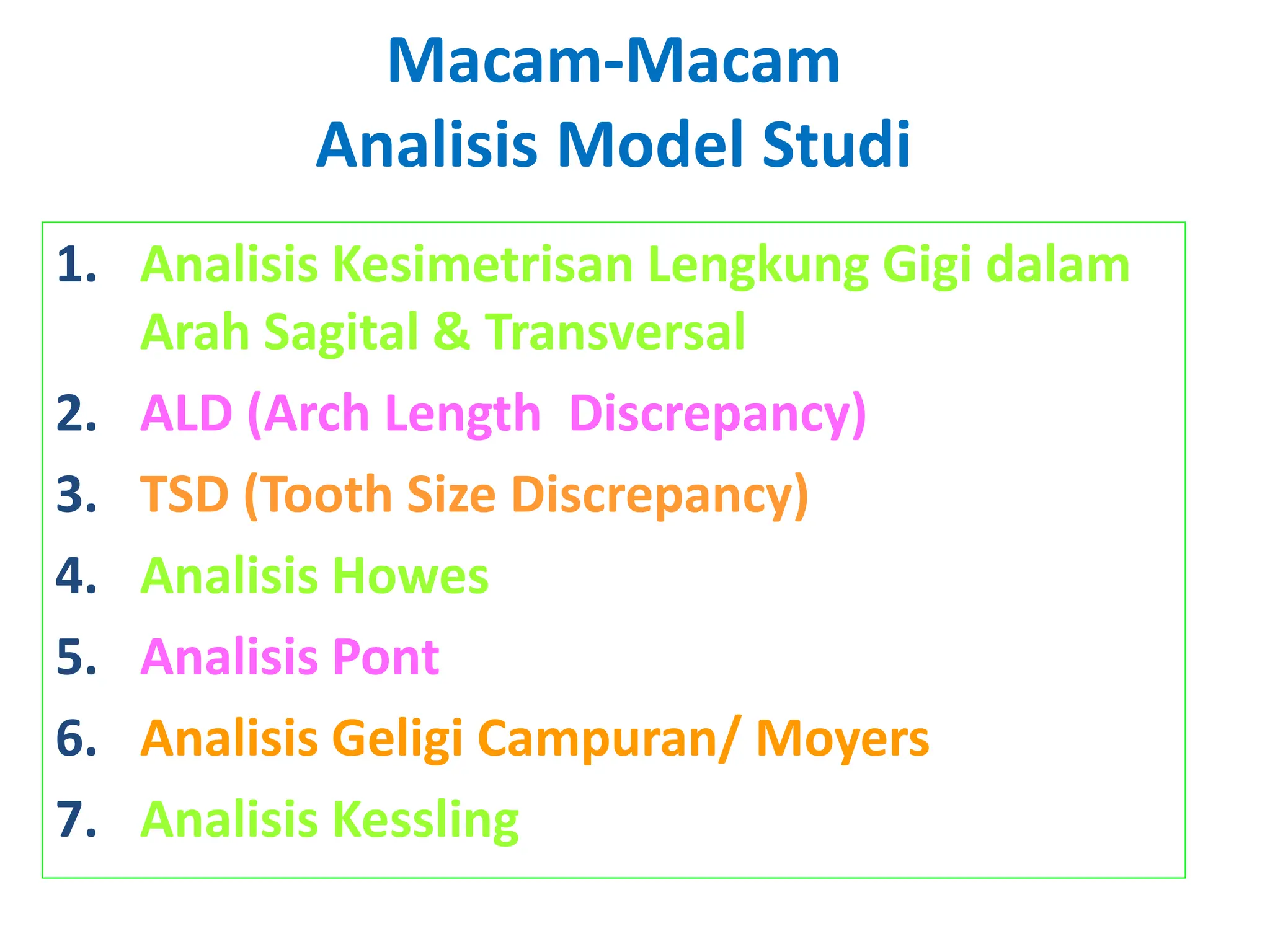 Macam-Macam
Analisis Model Studi

1. Analisis Kesimetrisan Lengkung Gigi dalam Arah Sagital & Transversal
2. ALD (Arch Length Discrepancy)
3. TSD (Tooth Size Discrepancy)
4. Analisis Howes
5. Analisis Pont
6. Analisis Geligi Campuran/ Moyers
7. Analisis Kessling